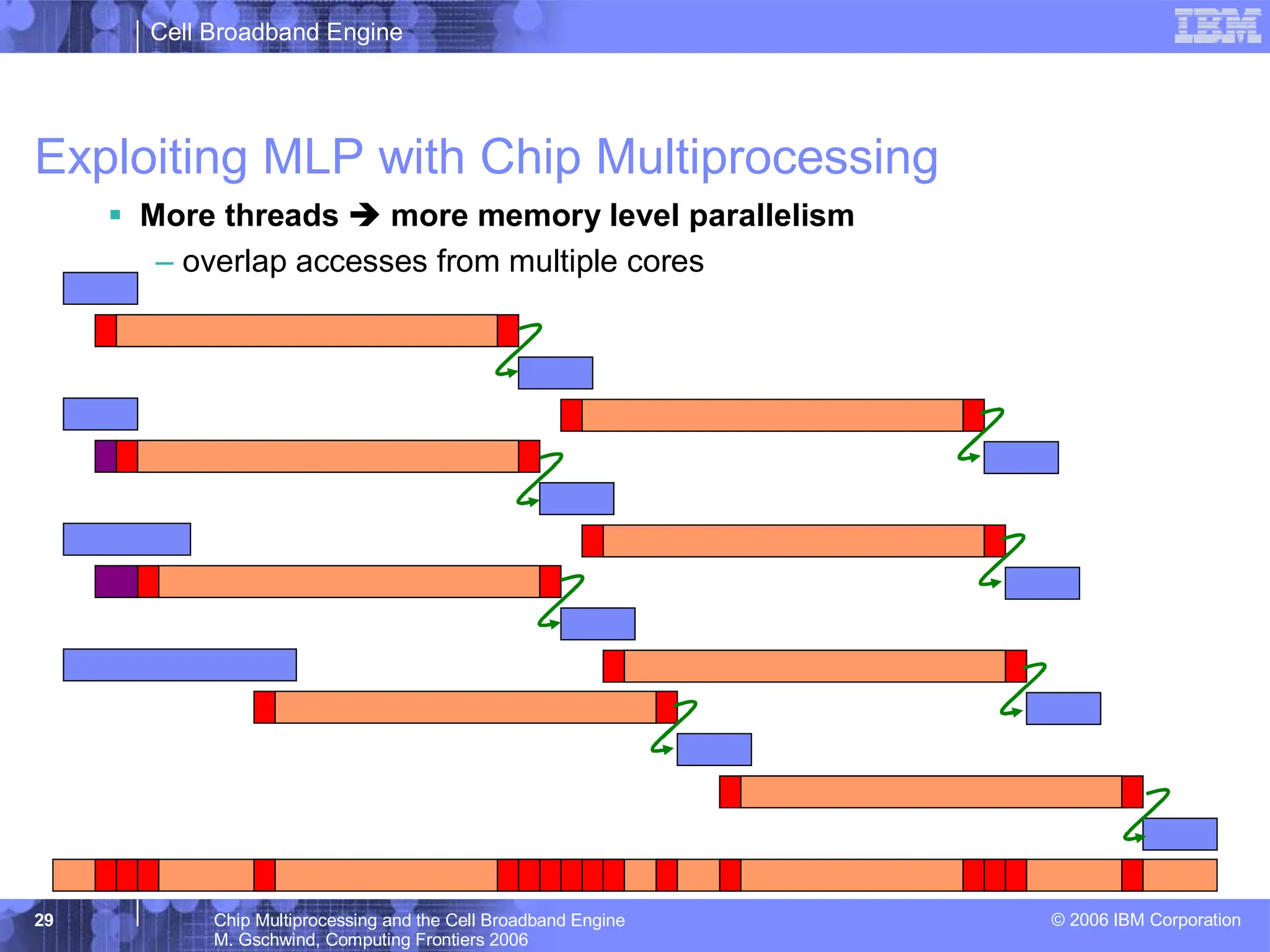 Cell Broadband Engine

IBM

Exploiting MLP with Chip Multiprocessing

▪ More threads ➔ more memory level parallelism

– overlap accesses from multiple cores

29

Chip Multiprocessing and the Cell Broadband Engine
M. Gschwind, Computing Frontiers 2006

© 2006 IBM Corporation